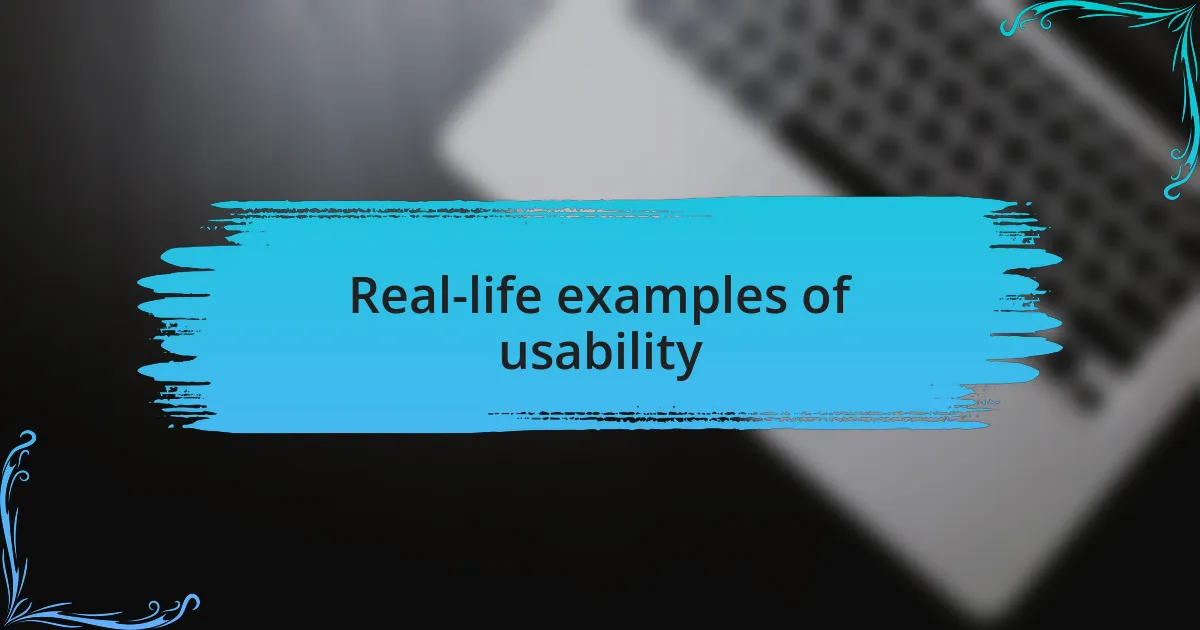 Real-life examples of usability